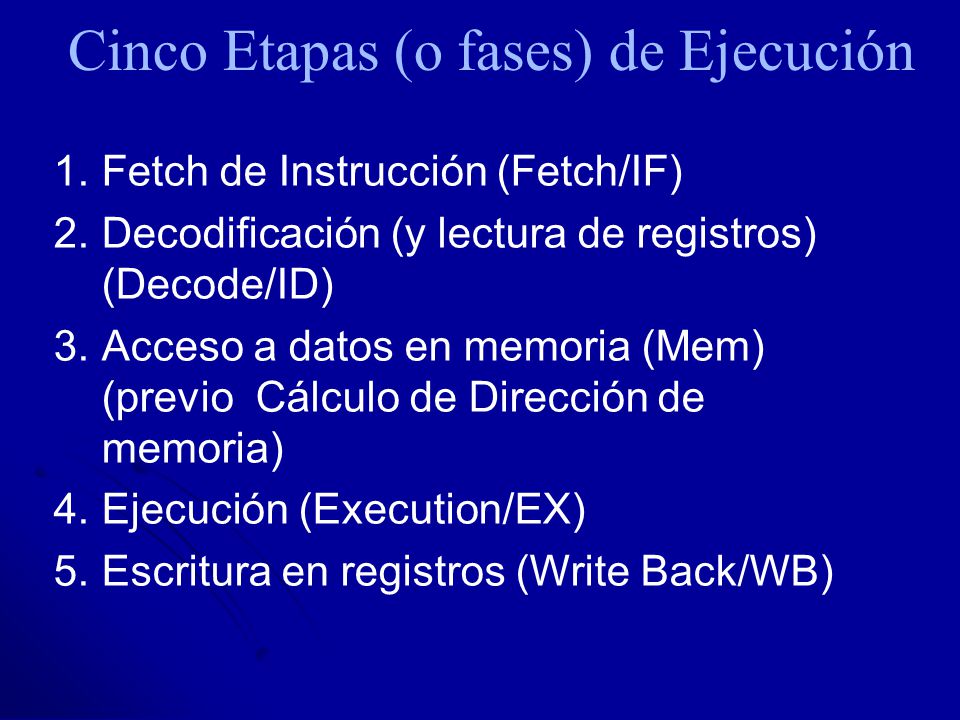 Cinco Etapas (o fases) de Ejecución

1. Fetch de Instrucción (Fetch/IF)
2. Decodificación (y lectura de registros) (Decode/ID)
3. Acceso a datos en memoria (Mem) (previo Cálculo de Dirección de memoria)
4. Ejecución (Execution/EX)
5. Escritura en registros (Write Back/WB)